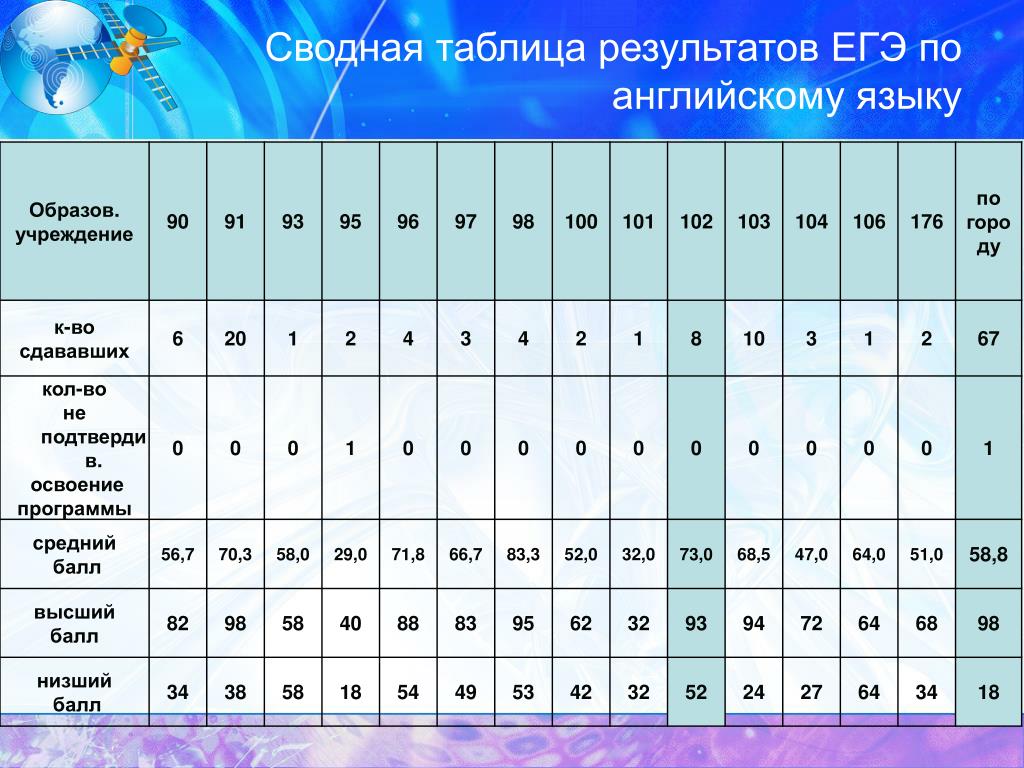 Сводная таблица результатов ЕГЭ по английскому языку

| Образов. учреждение | 90 | 91 | 93 | 95 | 96 | 97 | 98 | 100 | 101 | 102 | 103 | 104 | 106 | 176 | по городу |
|---|---|---|---|---|---|---|---|---|---|---|---|---|---|---|---|
| к-во сдававших | 6 | 20 | 1 | 2 | 4 | 3 | 4 | 2 | 1 | 8 | 10 | 3 | 1 | 2 | 67 |
| кол-во не подтвердив. освоение программы | 0 | 0 | 0 | 1 | 0 | 0 | 0 | 0 | 0 | 0 | 0 | 0 | 0 | 0 | 1 |
| средний балл | 56,7 | 70,3 | 58,0 | 29,0 | 71,8 | 66,7 | 83,3 | 52,0 | 32,0 | 73,0 | 68,5 | 47,0 | 64,0 | 51,0 | 58,8 |
| высший балл | 82 | 98 | 58 | 40 | 88 | 83 | 95 | 62 | 32 | 93 | 94 | 72 | 64 | 68 | 98 |
| низший балл | 34 | 38 | 58 | 18 | 54 | 49 | 53 | 42 | 32 | 52 | 24 | 27 | 64 | 34 | 18 |